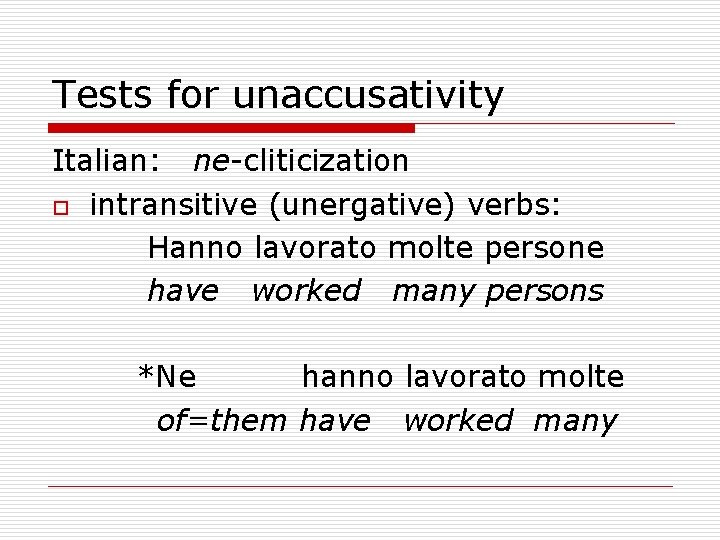 Tests for unaccusativity

Italian: ne-cliticization

intransitive (unergative) verbs:

Hanno lavorato molte persone
have worked many persons

*Ne hanno lavorato molte
of=them have worked many